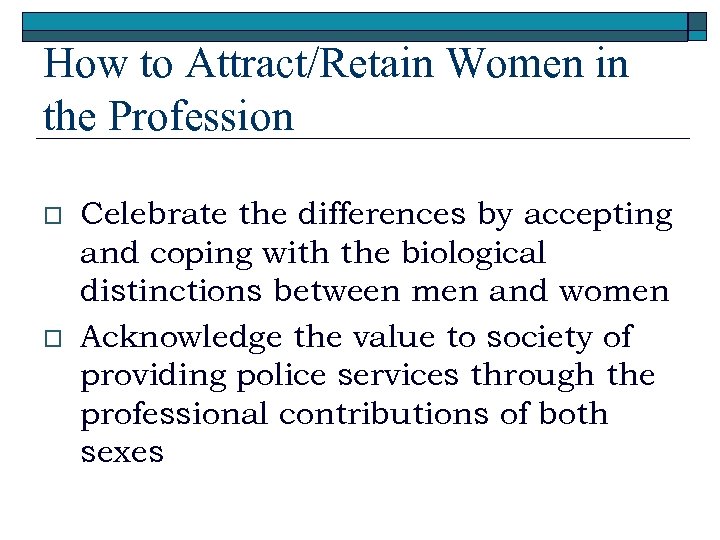 How to Attract/Retain Women in the Profession

□ Celebrate the differences by accepting and coping with the biological distinctions between men and women

□ Acknowledge the value to society of providing police services through the professional contributions of both sexes